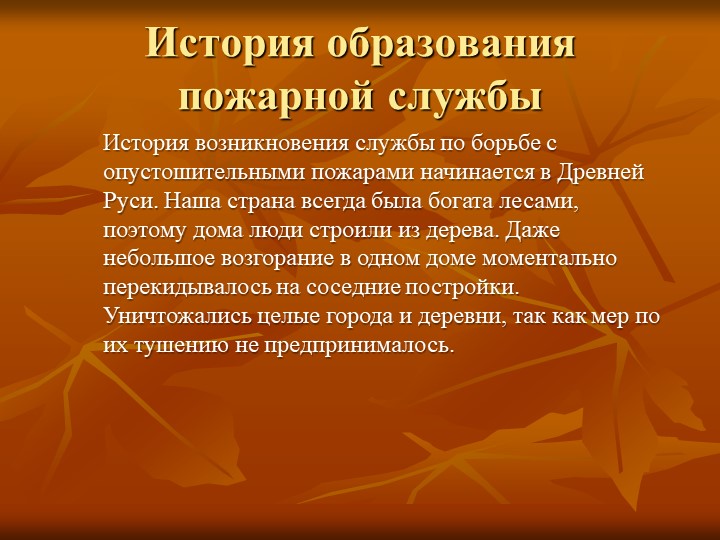 История образования пожарной службы

История возникновения службы по борьбе с опустошительными пожарами начинается в Древней Руси. Наша страна всегда была богата лесами, поэтому дома люди строили из дерева. Даже небольшое возгорание в одном доме моментально перекидывалось на соседние постройки. Уничтожались целые города и деревни, так как мер по их тушению не предпринималось.